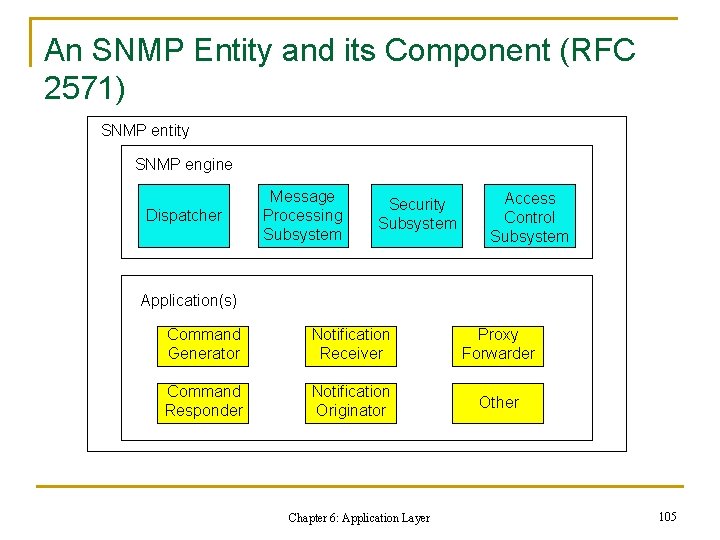 An SNMP Entity and its Component (RFC 2571)

SNMP entity

SNMP engine

Dispatcher

Message Processing Subsystem

Security Subsystem

Access Control Subsystem

Application(s)

Command Generator

Notification Receiver

Proxy Forwarder

Command Responder

Notification Originator

Other

Chapter 6: Application Layer

105